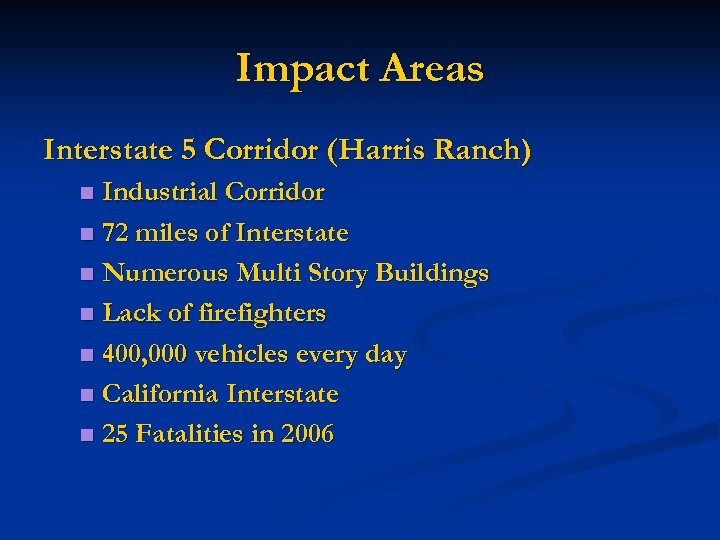 Impact Areas

Interstate 5 Corridor (Harris Ranch)

- Industrial Corridor
- 72 miles of Interstate
- Numerous Multi Story Buildings
- Lack of firefighters
- 400,000 vehicles every day
- California Interstate
- 25 Fatalities in 2006